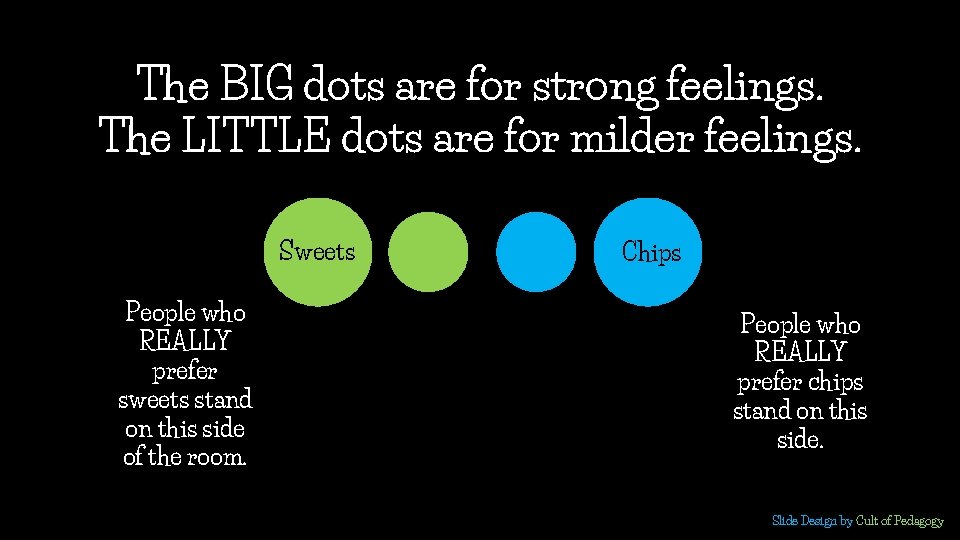 The BIG dots are for strong feelings.
The LITTLE dots are for milder feelings.

Sweets

Chips

People who REALLY prefer sweets stand on this side of the room.

People who REALLY prefer chips stand on this side.

Slide Design by Cult of Pedagogy